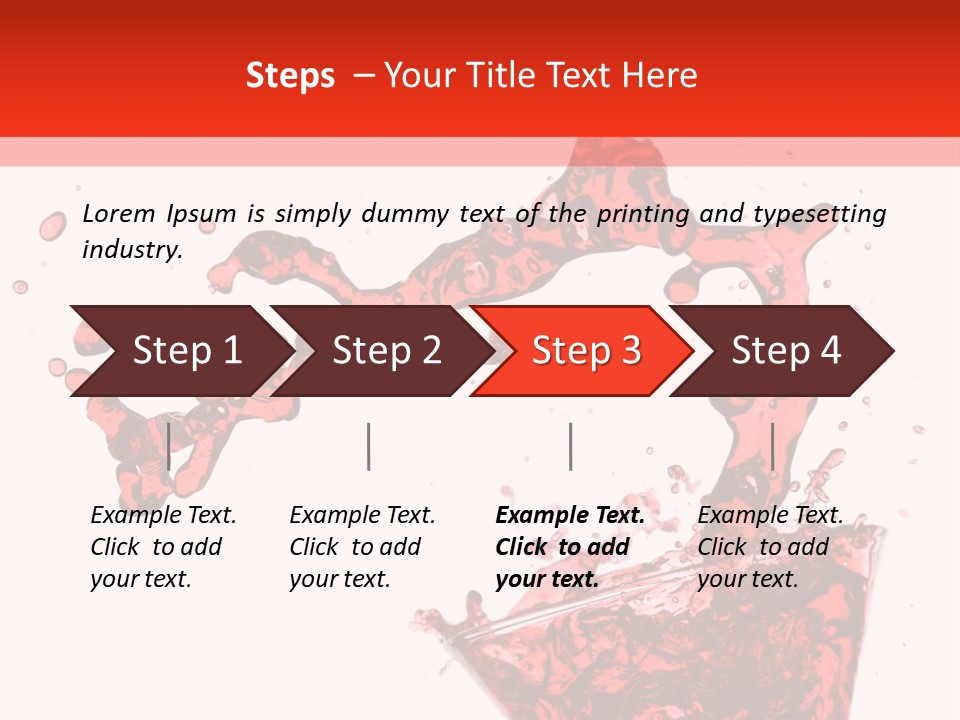 Steps – Your Title Text Here

Lorem Ipsum is simply dummy text of the printing and typesetting industry.

Step 1

Step 2

Step 3

Step 4

Example Text. Click to add your text.

Example Text. Click to add your text.

Example Text. Click to add your text.

Example Text. Click to add your text.